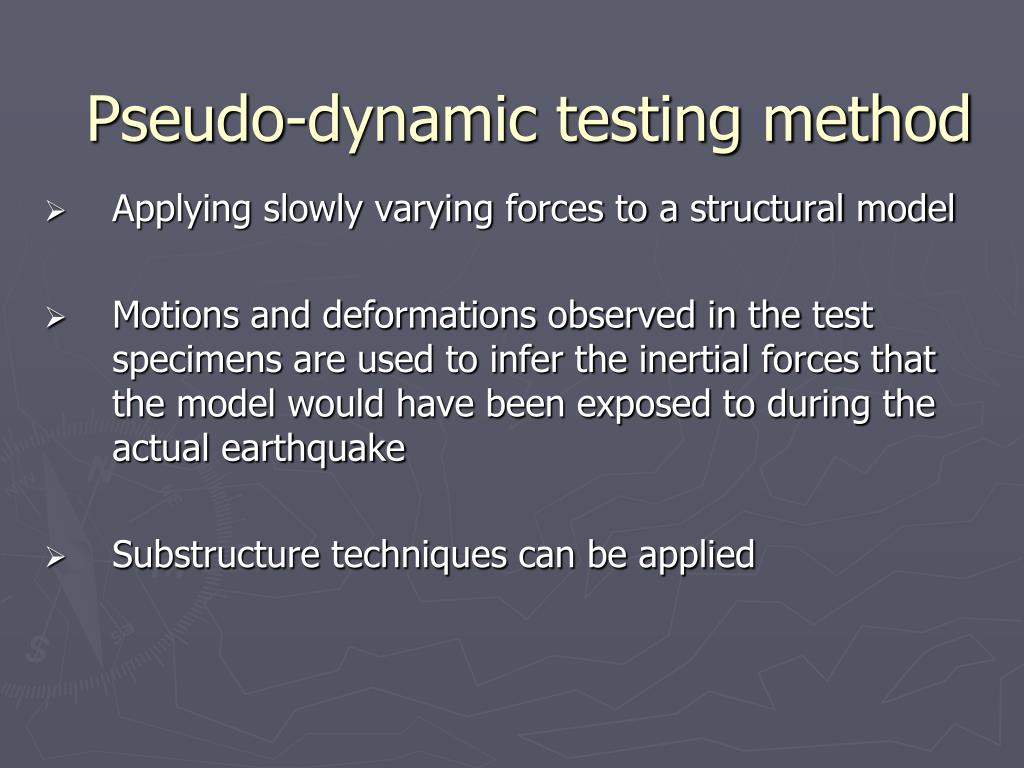 Pseudo-dynamic testing method

➢ Applying slowly varying forces to a structural model

➢ Motions and deformations observed in the test specimens are used to infer the inertial forces that the model would have been exposed to during the actual earthquake

➢ Substructure techniques can be applied